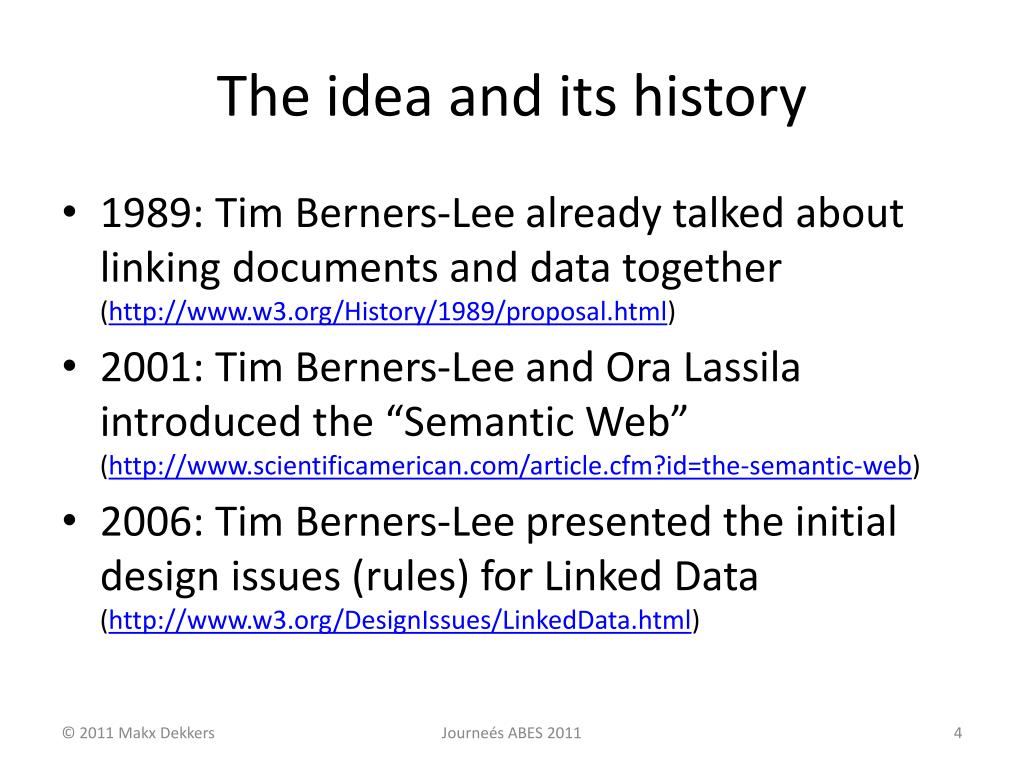 The idea and its history

• 1989: Tim Berners-Lee already talked about linking documents and data together (http://www.w3.org/History/1989/proposal.html)
• 2001: Tim Berners-Lee and Ora Lassila introduced the “Semantic Web” (http://www.scientificamerican.com/article.cfm?id=the-semantic-web)
• 2006: Tim Berners-Lee presented the initial design issues (rules) for Linked Data (http://www.w3.org/DesignIssues/LinkedData.html)

© 2011 Makx Dekkers

Journeés ABES 2011

4